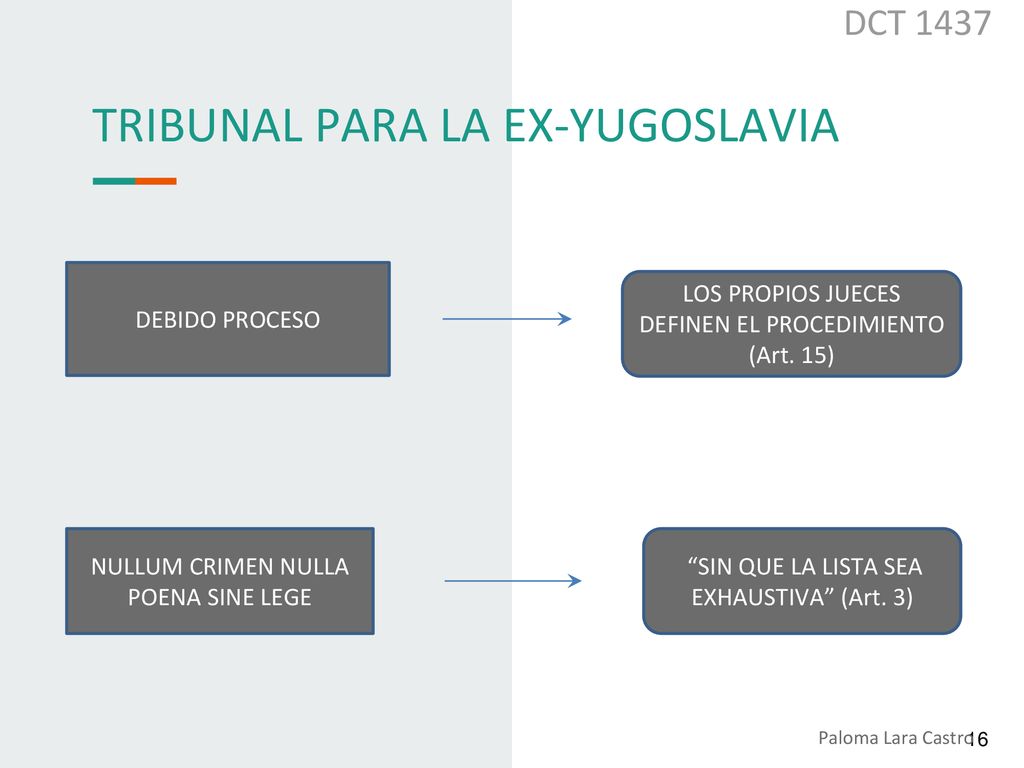 DCT 1437

TRIBUNAL PARA LA EX-YUGOSLAVIA

DEBIDO PROCESO

LOS PROPIOS JUECES DEFINEN EL PROCEDIMIENTO (Art. 15)

NULLUM CRIMEN NULLA POENA SINE LEGE

“SIN QUE LA LISTA SEA EXHAUSTIVA” (Art. 3)

Paloma Lara Castro

16